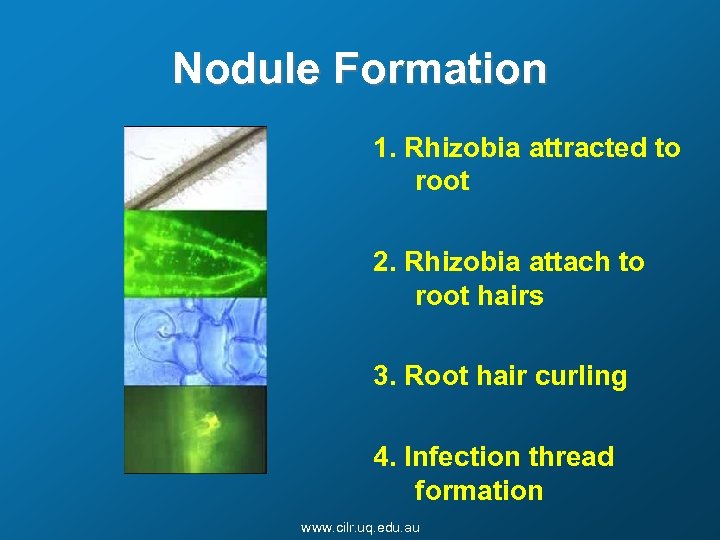 Nodule Formation

1. Rhizobia attracted to root

2. Rhizobia attach to root hairs

3. Root hair curling

4. Infection thread formation

www.cilr.uq.edu.au